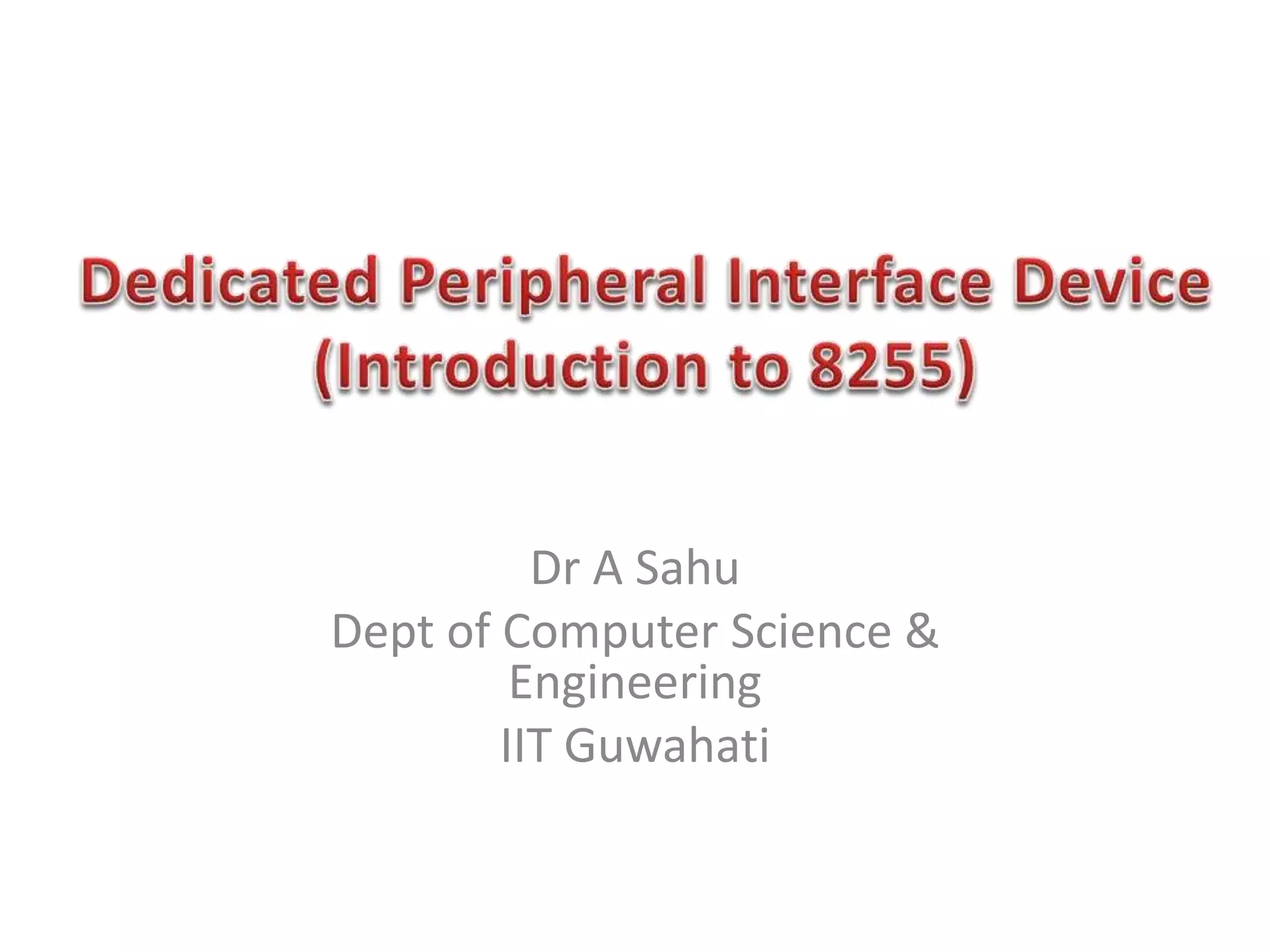 Dedicated Peripheral Interface Device (Introduction to 8255)

Dr A Sahu
Dept of Computer Science & Engineering
IIT Guwahati